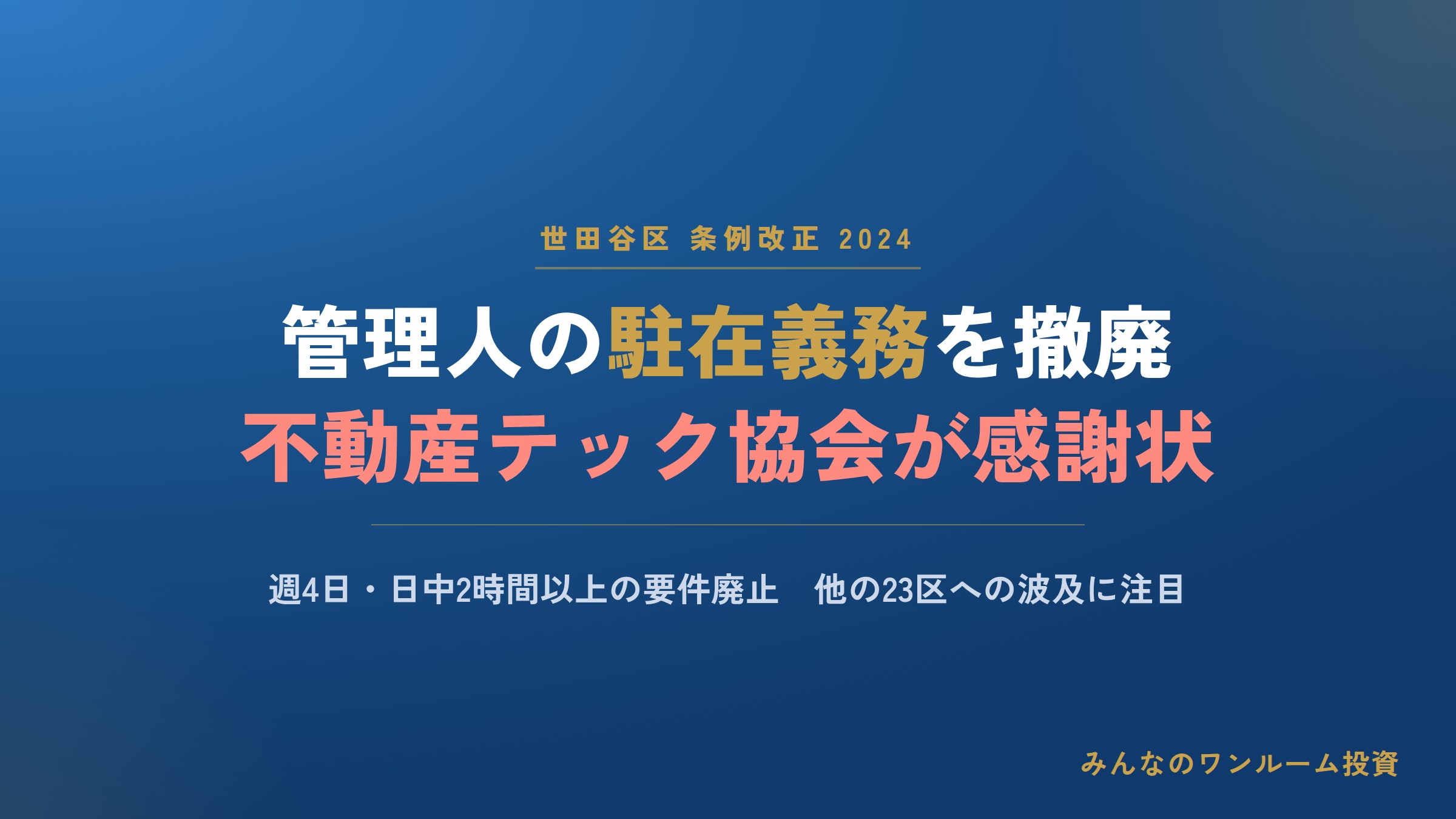 世田谷区 条例改正 2024

管理人の駐在義務を撤廃
不動産テック協会が感謝状

週4日・日中2時間以上の要件廃止　他の23区への波及に注目

みんなのワンルーム投資